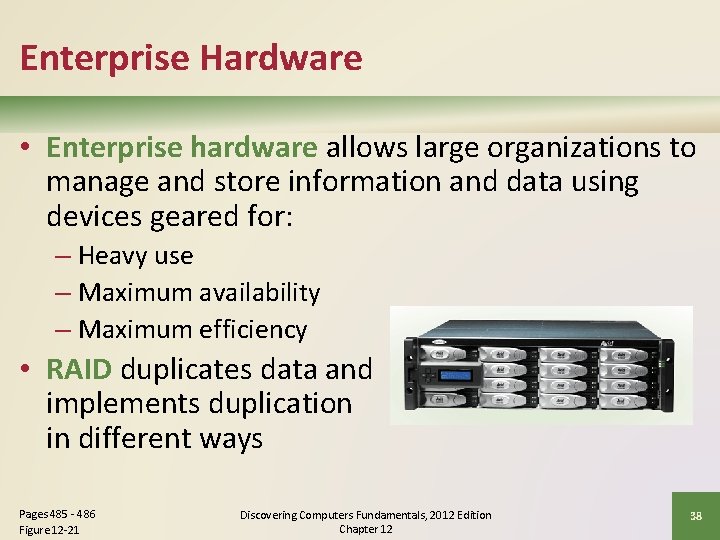 Enterprise Hardware

• Enterprise hardware allows large organizations to manage and store information and data using devices geared for:
– Heavy use
– Maximum availability
– Maximum efficiency
• RAID duplicates data and implements duplication in different ways

Pages 485 - 486
Figure 12-21

Discovering Computers Fundamentals, 2012 Edition
Chapter 12

38